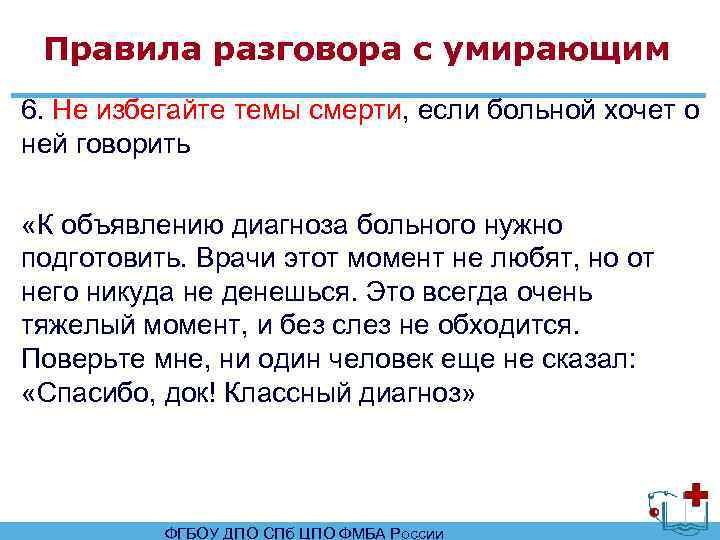 Правила разговора с умирающим

6. Не избегайте темы смерти, если больной хочет о ней говорить

«К объявлению диагноза больного нужно подготовить. Врачи этот момент не любят, но от него никуда не денешься. Это всегда очень тяжелый момент, и без слез не обходится. Поверьте мне, ни один человек еще не сказал: «Спасибо, док! Классный диагноз»

ФГБОУ ДПО СПб ЦПО ФМБА России